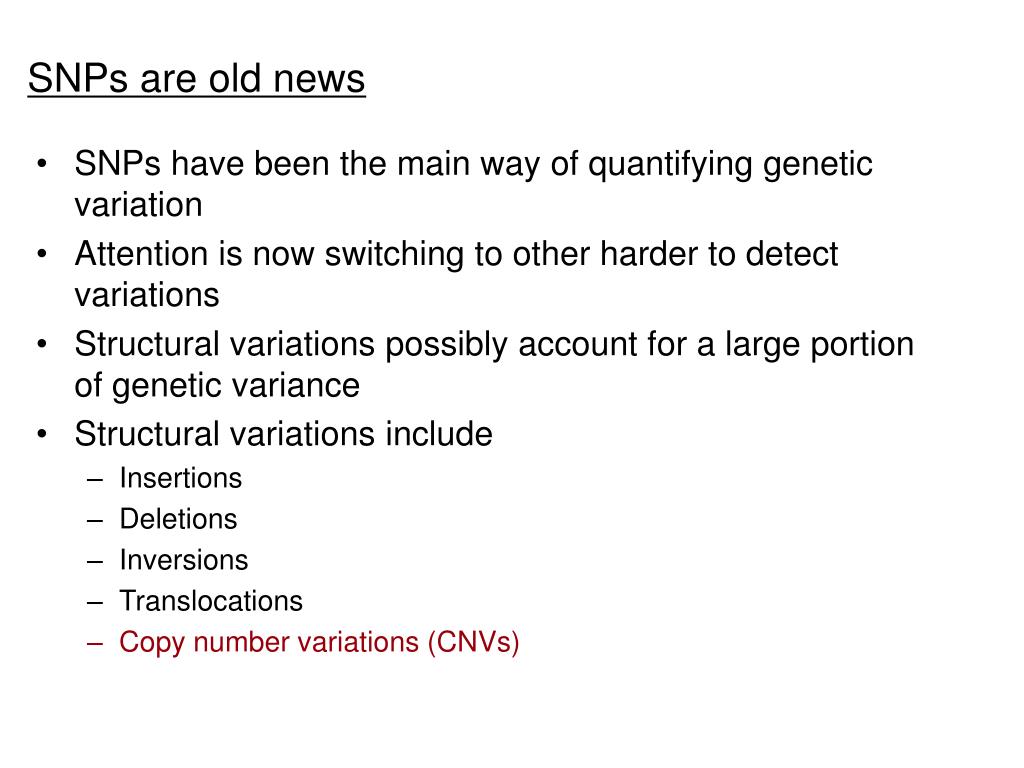 SNPs are old news

• SNPs have been the main way of quantifying genetic variation
• Attention is now switching to other harder to detect variations
• Structural variations possibly account for a large portion of genetic variance
• Structural variations include
– Insertions
– Deletions
– Inversions
– Translocations
– Copy number variations (CNVs)